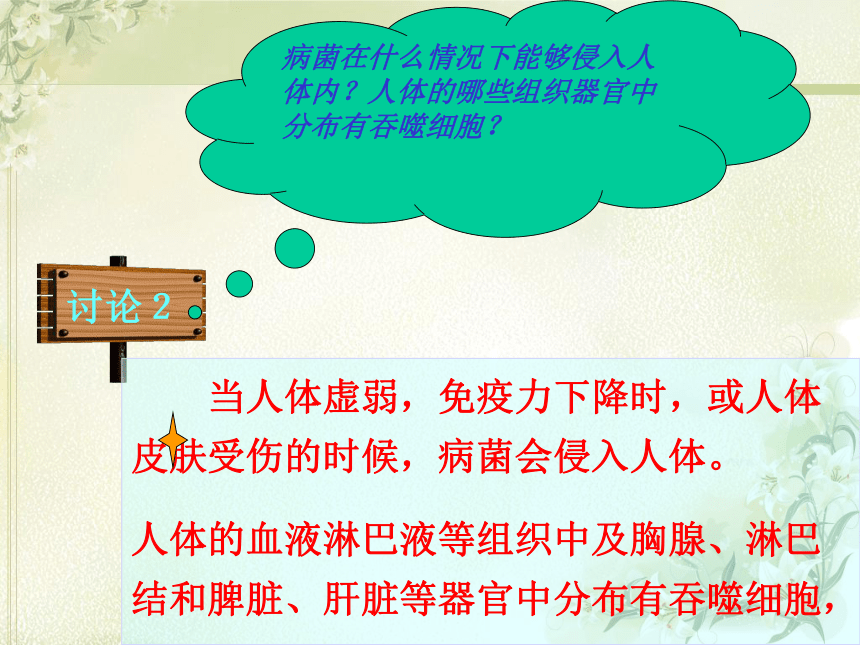 病菌在什么情况下能够侵入人体内？人体的哪些组织器官中分布有吞噬细胞？

讨论 2

当人体虚弱，免疫力下降时，或人体皮肤受伤的时候，病菌会侵入人体。

人体的血液淋巴液等组织中及胸腺、淋巴结和脾脏、肝脏等器官中分布有吞噬细胞，